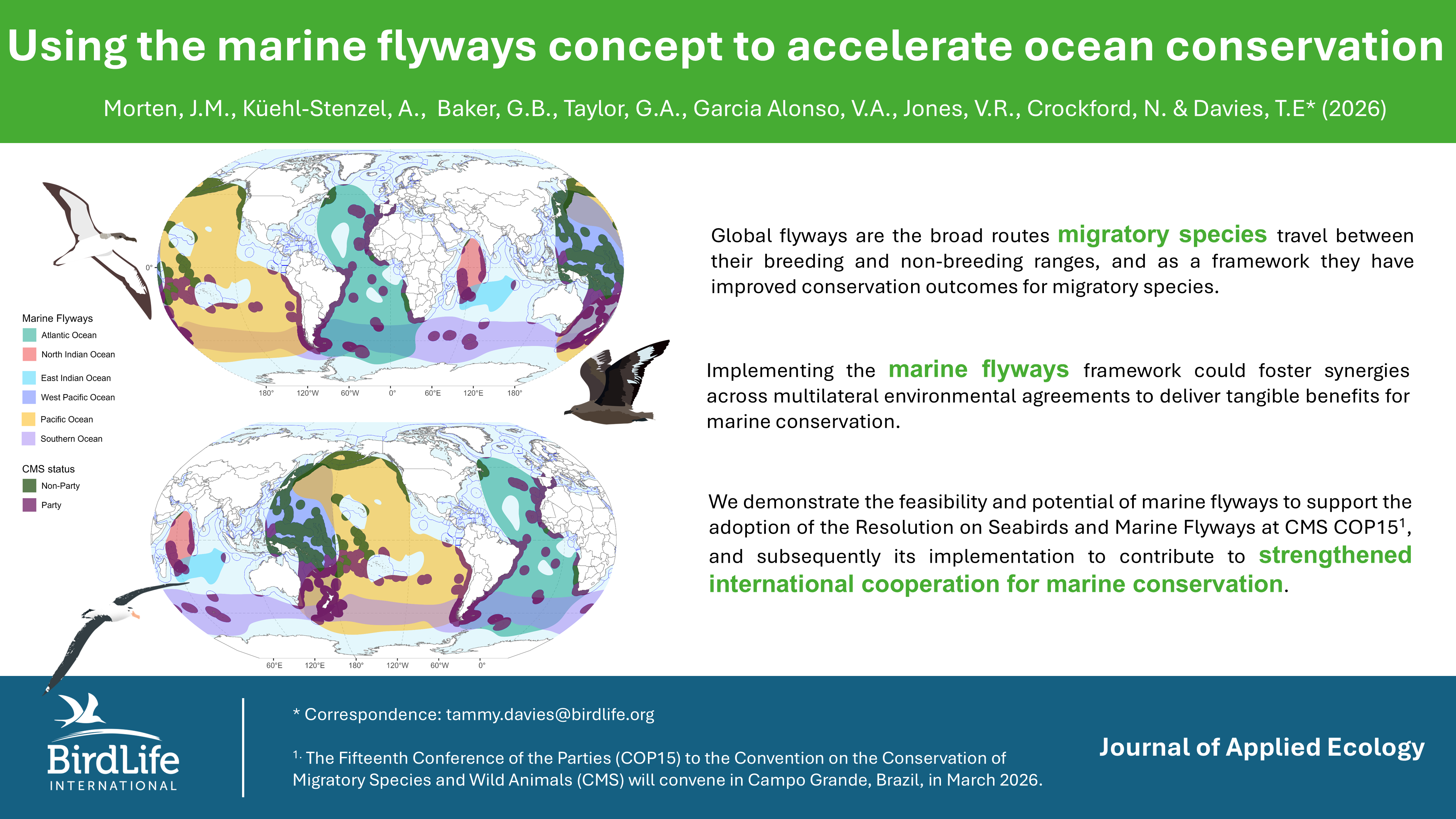 Using the marine flyways concept to accelerate ocean conservation

Morten, J.M., Küehl-Stenzel, A., Baker, G.B., Taylor, G.A., Garcia Alonso, V.A., Jones, V.R., Crockford, N. & Davies, T.E* (2026)

0°

Marine Flyways
Atlantic Ocean
North Indian Ocean
East Indian Ocean
West Pacific Ocean
Pacific Ocean
Southern Ocean

CMS status
Non-Party
Party

180° 120°W 60°W 0° 60°E 120°E 180°

60°E 120°E 180° 120°W 60°W 0°

Global flyways are the broad routes migratory species travel between their breeding and non-breeding ranges, and as a framework they have improved conservation outcomes for migratory species.

Implementing the marine flyways framework could foster synergies across multilateral environmental agreements to deliver tangible benefits for marine conservation.

We demonstrate the feasibility and potential of marine flyways to support the adoption of the Resolution on Seabirds and Marine Flyways at CMS COP15$^1$, and subsequently its implementation to contribute to strengthened international cooperation for marine conservation.

BirdLife INTERNATIONAL

* Correspondence: tammy.davies@birdlife.org

$^{1.}$ The Fifteenth Conference of the Parties (COP15) to the Convention on the Conservation of Migratory Species and Wild Animals (CMS) will convene in Campo Grande, Brazil, in March 2026.

Journal of Applied Ecology